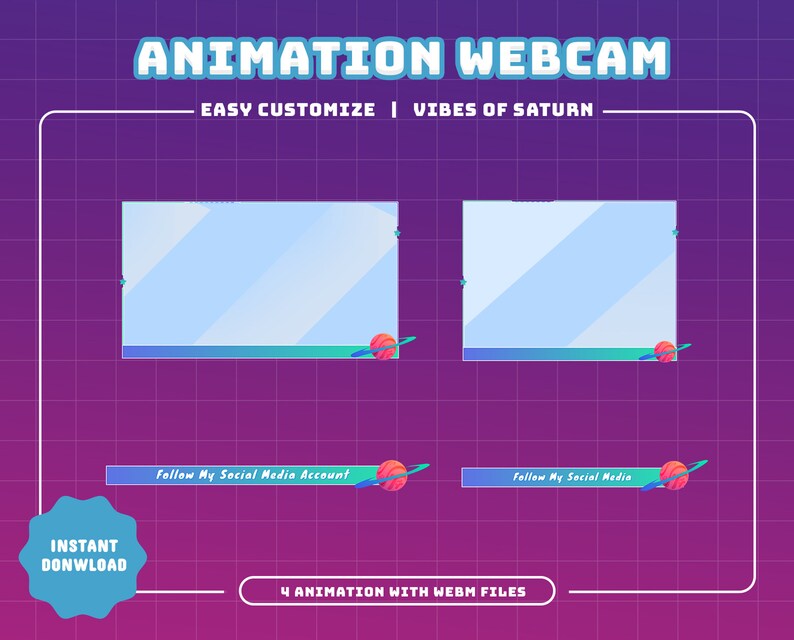 ANIMATION WEBCAM

EASY CUSTOMIZE | VIBES OF SATURN

Follow My Social Media Account

Follow My Social Media

INSTANT DONWLOAD

4 ANIMATION WITH WEBM FILES